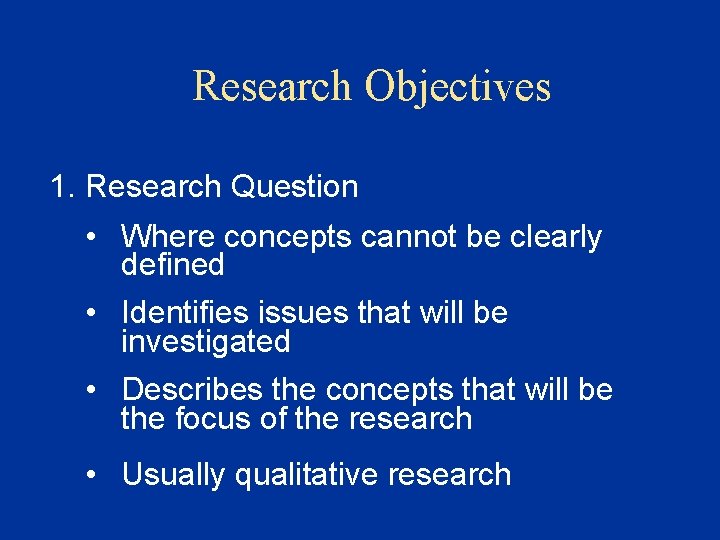 Research Objectives

1. Research Question

• Where concepts cannot be clearly defined

• Identifies issues that will be investigated

• Describes the concepts that will be the focus of the research

• Usually qualitative research